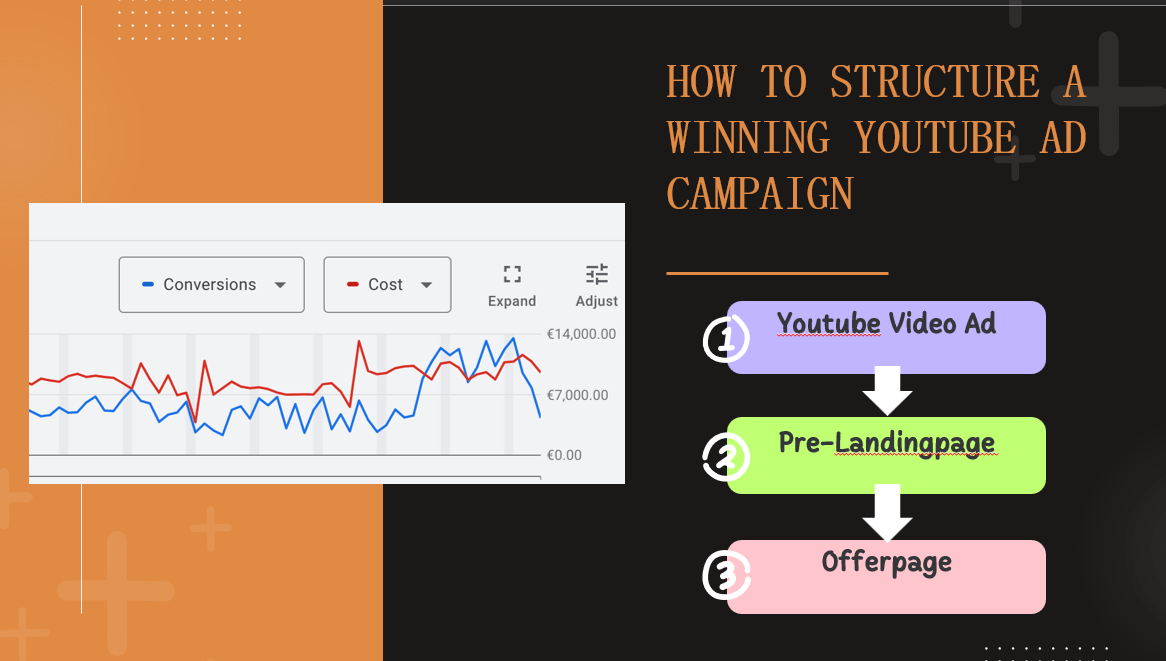 Conversions

Cost

Expand

Adjust

€14,000.00

€7,000.00

€0.00

HOW TO STRUCTURE A WINNING YOUTUBE AD CAMPAIGN

1 Youtube Video Ad

2 Pre-Landingpage

3 Offerpage